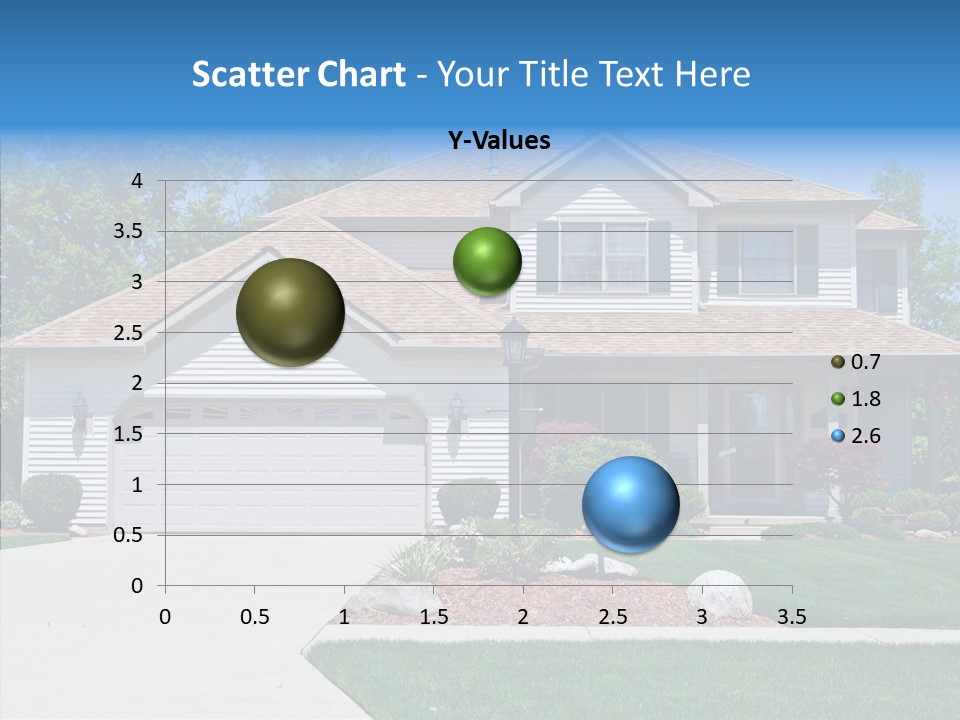 Scatter Chart - Your Title Text Here

Y-Values

4
3.5
3
2.5
2
1.5
1
0.5
0

0 0.5 1 1.5 2 2.5 3 3.5

0.7
1.8
2.6